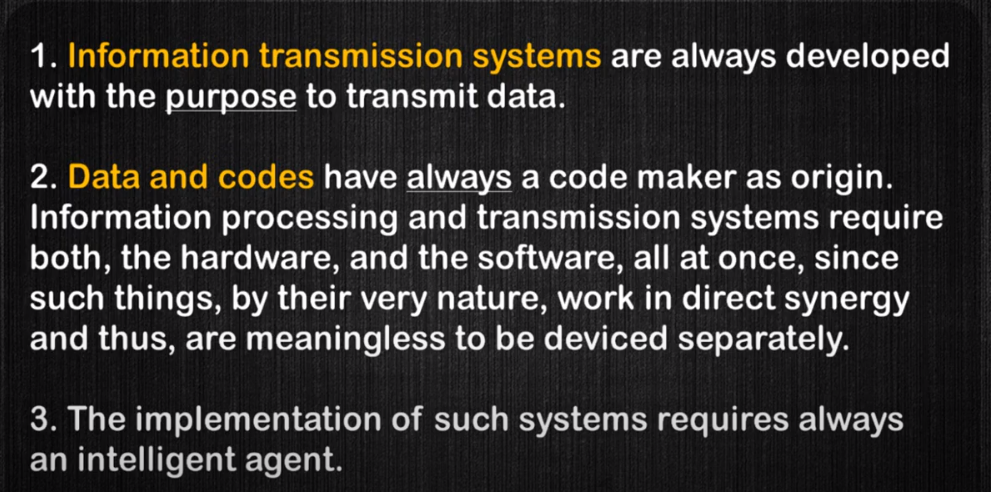 1. Information transmission systems are always developed with the purpose to transmit data.

2. Data and codes have always a code maker as origin. Information processing and transmission systems require both, the hardware, and the software, all at once, since such things, by their very nature, work in direct synergy and thus, are meaningless to be deviced separately.

3. The implementation of such systems requires always an intelligent agent.